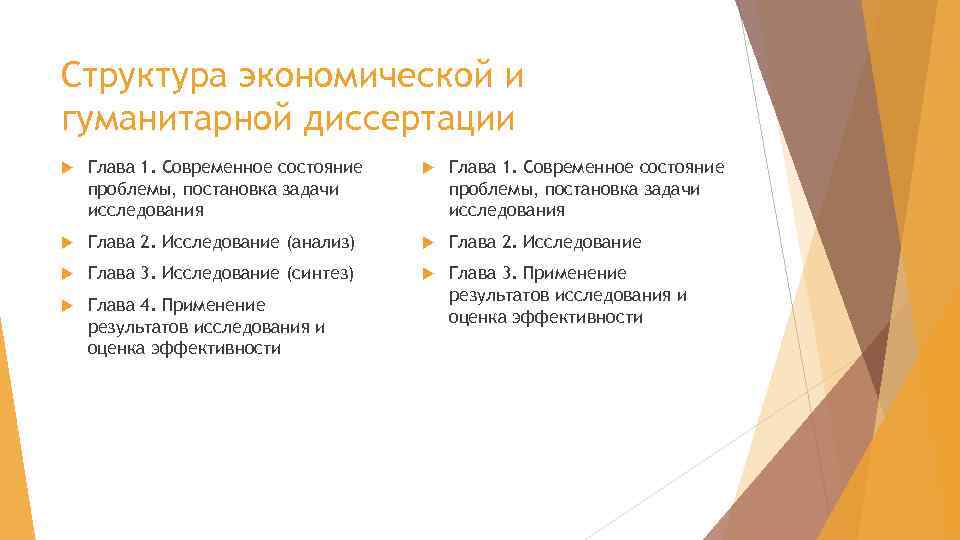 Структура экономической и гуманитарной диссертации

Глава 1. Современное состояние проблемы, постановка задачи исследования

Глава 2. Исследование (анализ)

Глава 3. Исследование (синтез)

Глава 4. Применение результатов исследования и оценка эффективности

Глава 1. Современное состояние проблемы, постановка задачи исследования

Глава 2. Исследование

Глава 3. Применение результатов исследования и оценка эффективности